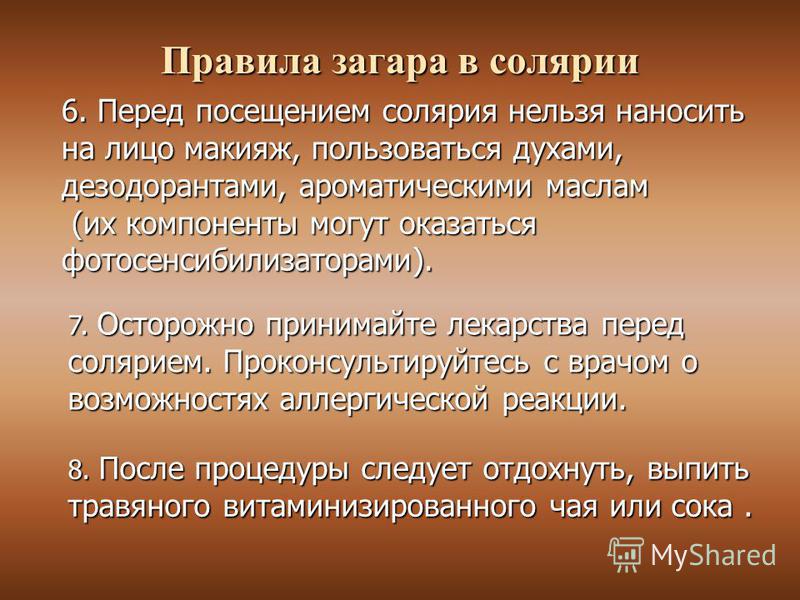 Правила загара в солярии

6. Перед посещением солярия нельзя наносить на лицо макияж, пользоваться духами, дезодорантами, ароматическими маслам (их компоненты могут оказаться фотосенсибилизаторами).

7. Осторожно принимайте лекарства перед солярием. Проконсультируйтесь с врачом о возможностях аллергической реакции.

8. После процедуры следует отдохнуть, выпить травяного витаминизированного чая или сока .

MyShared